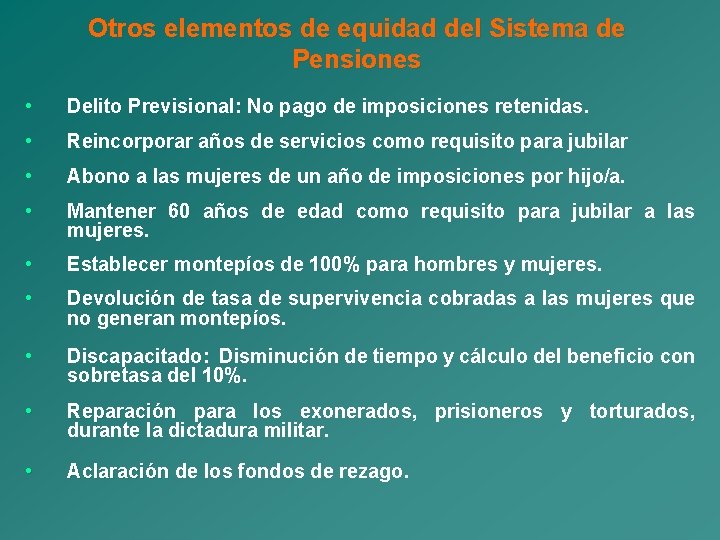 Otros elementos de equidad del Sistema de Pensiones

• Delito Previsional: No pago de imposiciones retenidas.

• Reincorporar años de servicios como requisito para jubilar

• Abono a las mujeres de un año de imposiciones por hijo/a.

• Mantener 60 años de edad como requisito para jubilar a las mujeres.

• Establecer montepíos de 100% para hombres y mujeres.

• Devolución de tasa de supervivencia cobradas a las mujeres que no generan montepíos.

• Discapacitado: Disminución de tiempo y cálculo del beneficio con sobretasa del 10%.

• Reparación para los exonerados, prisioneros y torturados, durante la dictadura militar.

• Aclaración de los fondos de rezago.